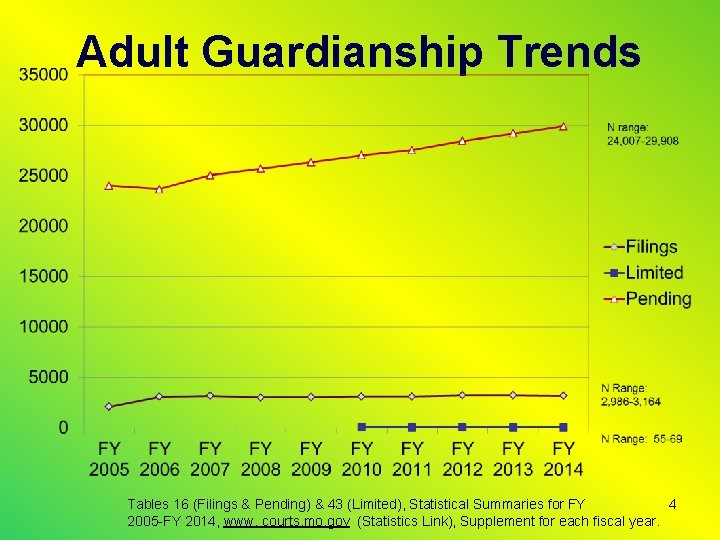 Adult Guardianship Trends

35000
30000
25000
20000
15000
10000
5000
0

FY 2005 FY 2006 FY 2007 FY 2008 FY 2009 FY 2010 FY 2011 FY 2012 FY 2013 FY 2014

N range: 24,007-29,908

Filings
Limited
Pending

N Range: 2,986-3,164

N Range: 55-69

Tables 16 (Filings & Pending) & 43 (Limited), Statistical Summaries for FY 2005-FY 2014, www. courts.mo.gov (Statistics Link), Supplement for each fiscal year.

4